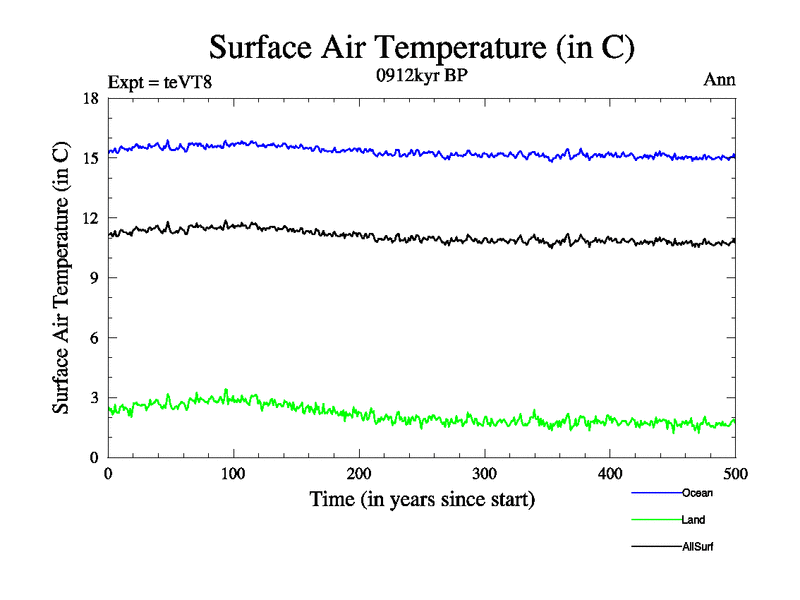 Surface Air Temperature (in C)

Expt = teVT8

0912kyr BP

Ann

Surface Air Temperature (in C)

18

15

12

9

6

3

0

0

100

200

300

400

500

Time (in years since start)

Ocean

Land

AllSurf